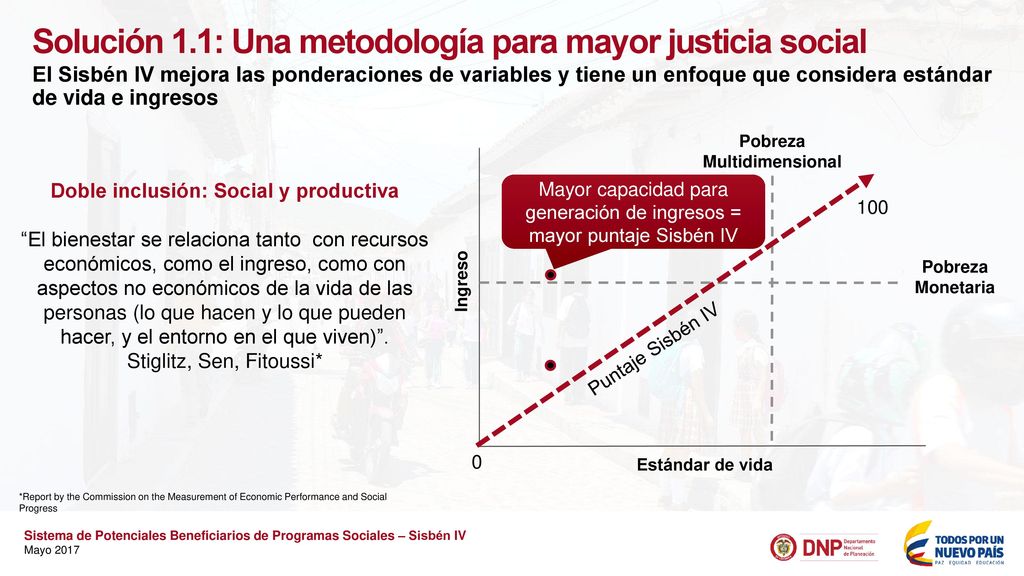 Solución 1.1: Una metodología para mayor justicia social

El Sisbén IV mejora las ponderaciones de variables y tiene un enfoque que considera estándar de vida e ingresos

Doble inclusión: Social y productiva

“El bienestar se relaciona tanto con recursos económicos, como el ingreso, como con aspectos no económicos de la vida de las personas (lo que hacen y lo que pueden hacer, y el entorno en el que viven)”. Stiglitz, Sen, Fitoussi*

Pobreza Multidimensional

Mayor capacidad para generación de ingresos = mayor puntaje Sisbén IV

100

Pobreza Monetaria

Ingreso

Puntaje Sisbén IV

0

Estándar de vida

*Report by the Commission on the Measurement of Economic Performance and Social Progress

Sistema de Potenciales Beneficiarios de Programas Sociales – Sisbén IV
Mayo 2017

DNP Departamento Nacional de Planeación

TODOS POR UN NUEVO PAÍS
PAZ EQUIDAD EDUCACIÓN